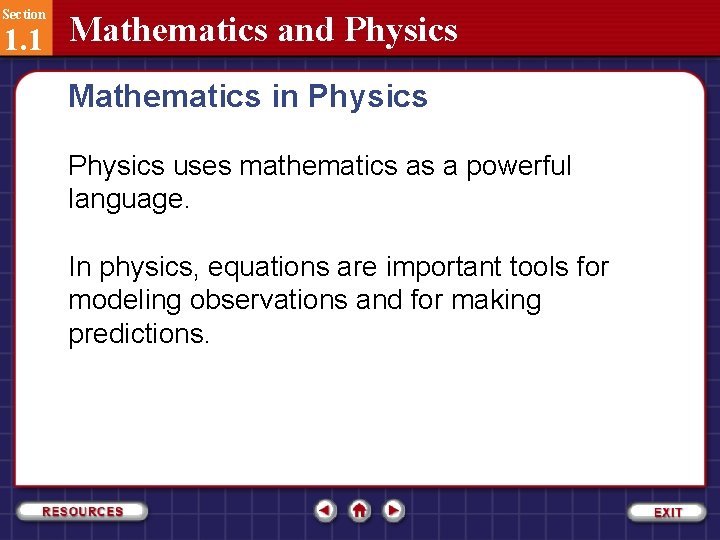 Section 1.1 Mathematics and Physics

Mathematics in Physics

Physics uses mathematics as a powerful language.

In physics, equations are important tools for modeling observations and for making predictions.

RESOURCES

EXIT